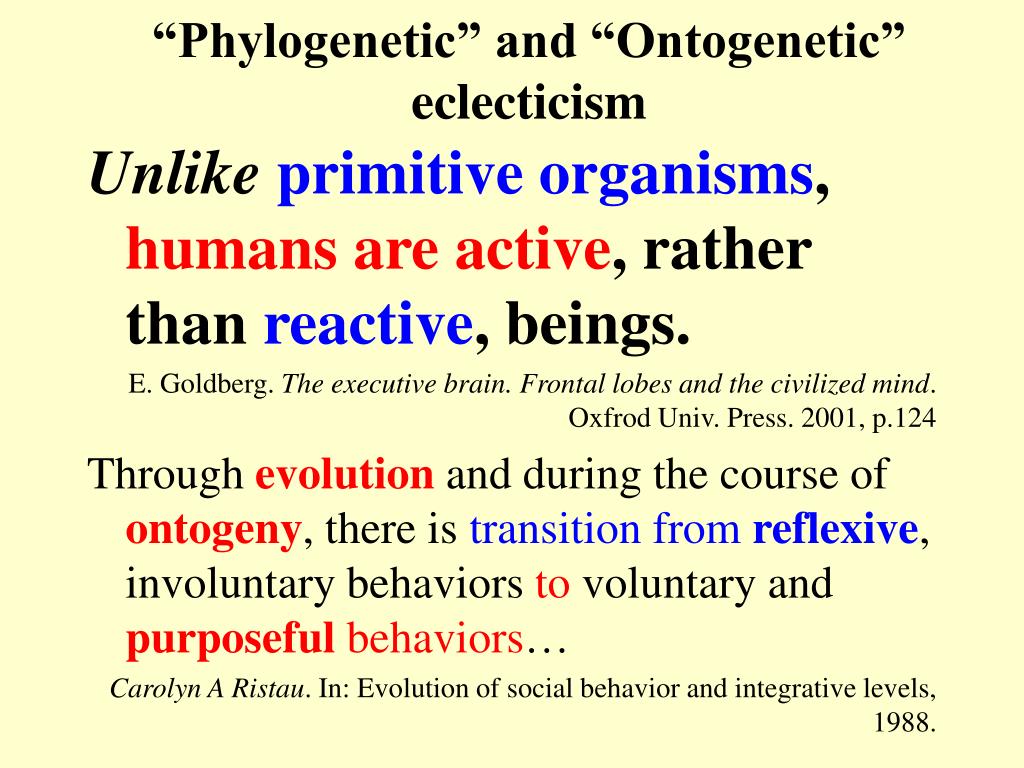 “Phylogenetic” and “Ontogenetic” eclecticism

Unlike primitive organisms, humans are active, rather than reactive, beings.

E. Goldberg. The executive brain. Frontal lobes and the civilized mind. Oxfrod Univ. Press. 2001, p.124

Through evolution and during the course of ontogeny, there is transition from reflexive, involuntary behaviors to voluntary and purposeful behaviors…

Carolyn A Ristau. In: Evolution of social behavior and integrative levels, 1988.